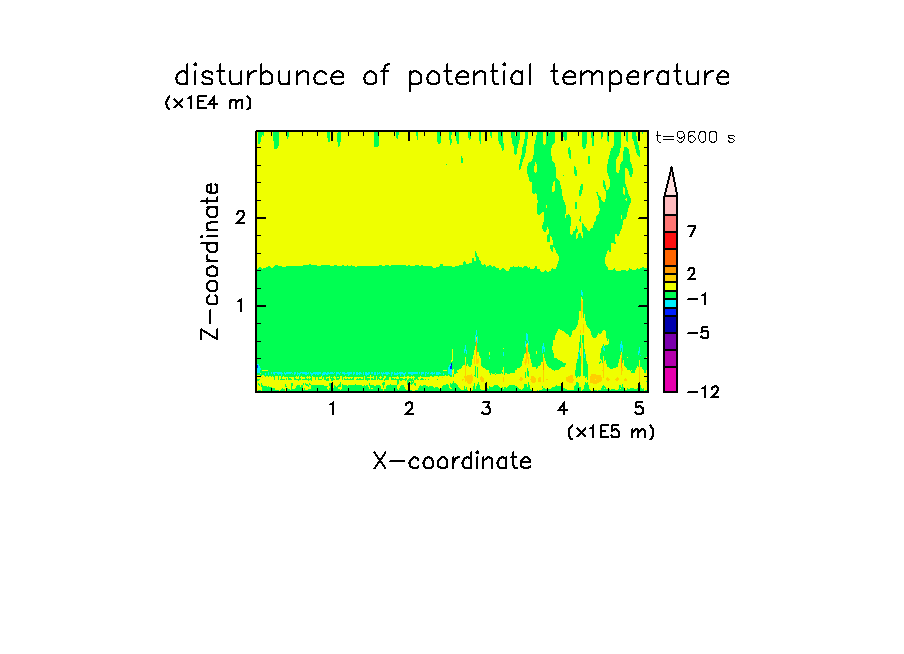 disturbunce of potential temperature

(x1E4 m)

t=9600 s

Z-coordinate

2

1

7

2

−1

−5

−12

1 2 3 4 5

(x1E5 m)

X-coordinate